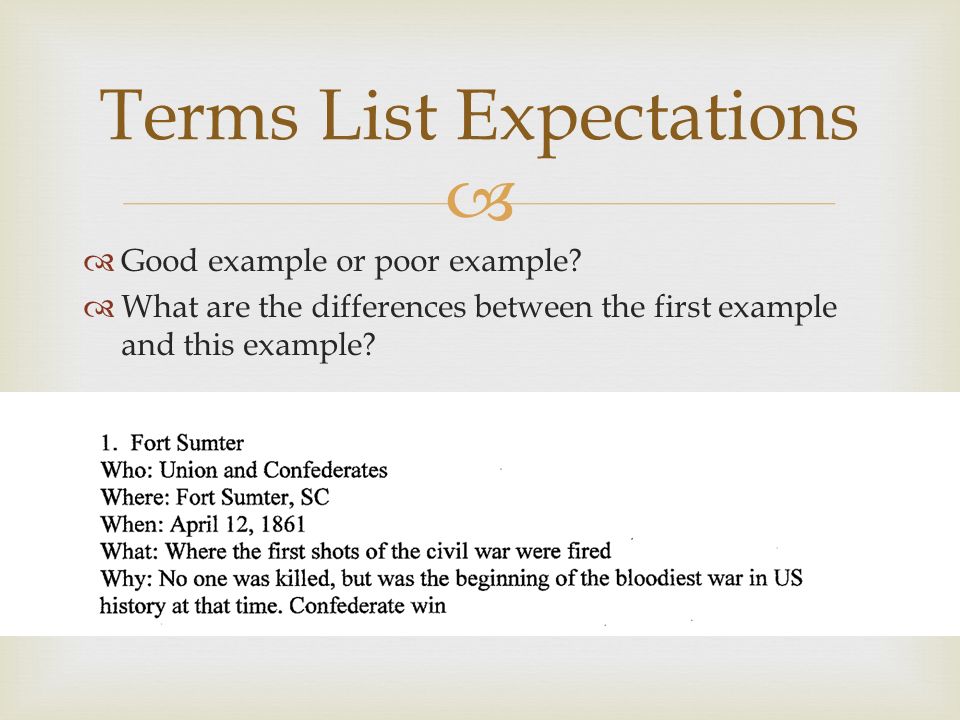 Terms List Expectations

Good example or poor example?

What are the differences between the first example and this example?

1. Fort Sumter
Who: Union and Confederates
Where: Fort Sumter, SC
When: April 12, 1861
What: Where the first shots of the civil war were fired
Why: No one was killed, but was the beginning of the bloodiest war in US history at that time. Confederate win